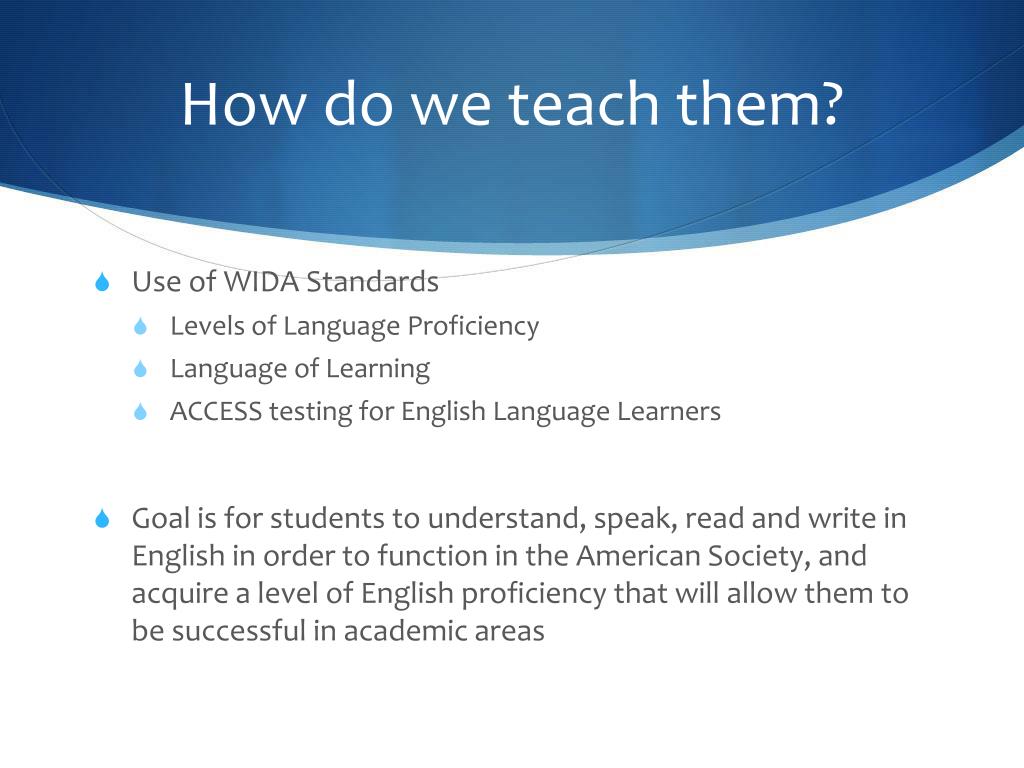 How do we teach them?

Use of WIDA Standards

Levels of Language Proficiency

Language of Learning

ACCESS testing for English Language Learners

Goal is for students to understand, speak, read and write in English in order to function in the American Society, and acquire a level of English proficiency that will allow them to be successful in academic areas